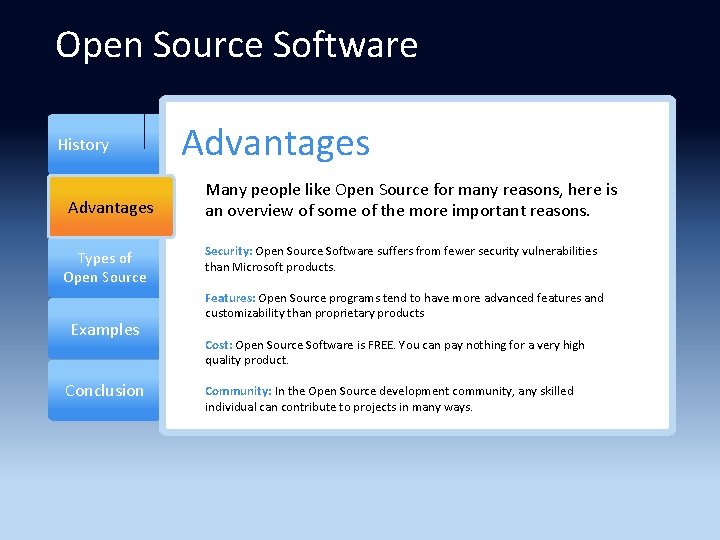 Open Source Software

History

Advantages

Types of Open Source

Examples

Conclusion

Advantages

Many people like Open Source for many reasons, here is an overview of some of the more important reasons.

Security: Open Source Software suffers from fewer security vulnerabilities than Microsoft products.

Features: Open Source programs tend to have more advanced features and customizability than proprietary products

Cost: Open Source Software is FREE. You can pay nothing for a very high quality product.

Community: In the Open Source development community, any skilled individual can contribute to projects in many ways.